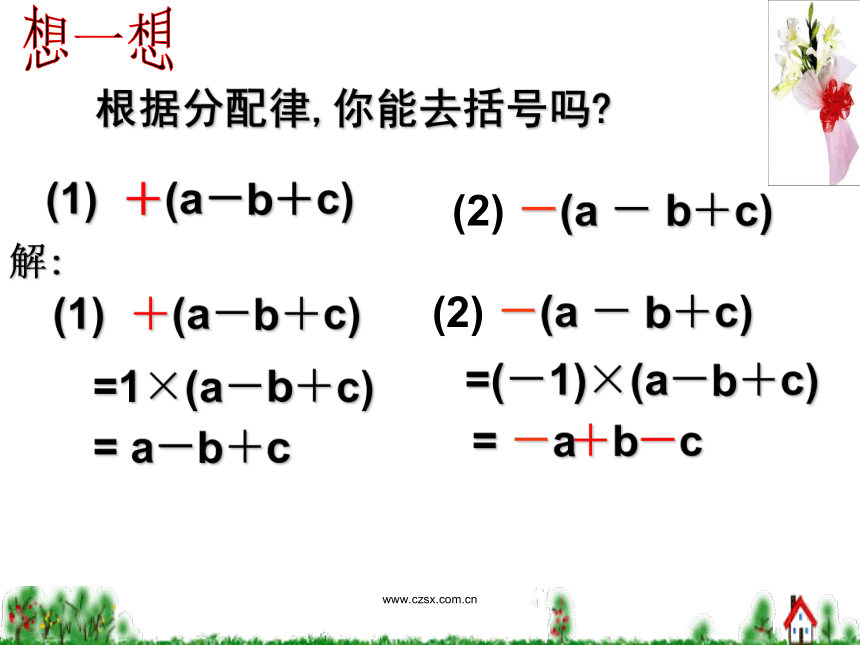 想一想

根据分配律, 你能去括号吗?

(1) $+(a-b+c)$

(2) $-(a-b+c)$

解:

(1) $+(a-b+c)$

$=1\times(a-b+c)$

$=a-b+c$

(2) $-(a-b+c)$

$=(-1)\times(a-b+c)$

$=-a+b-c$

www.czsx.com.cn